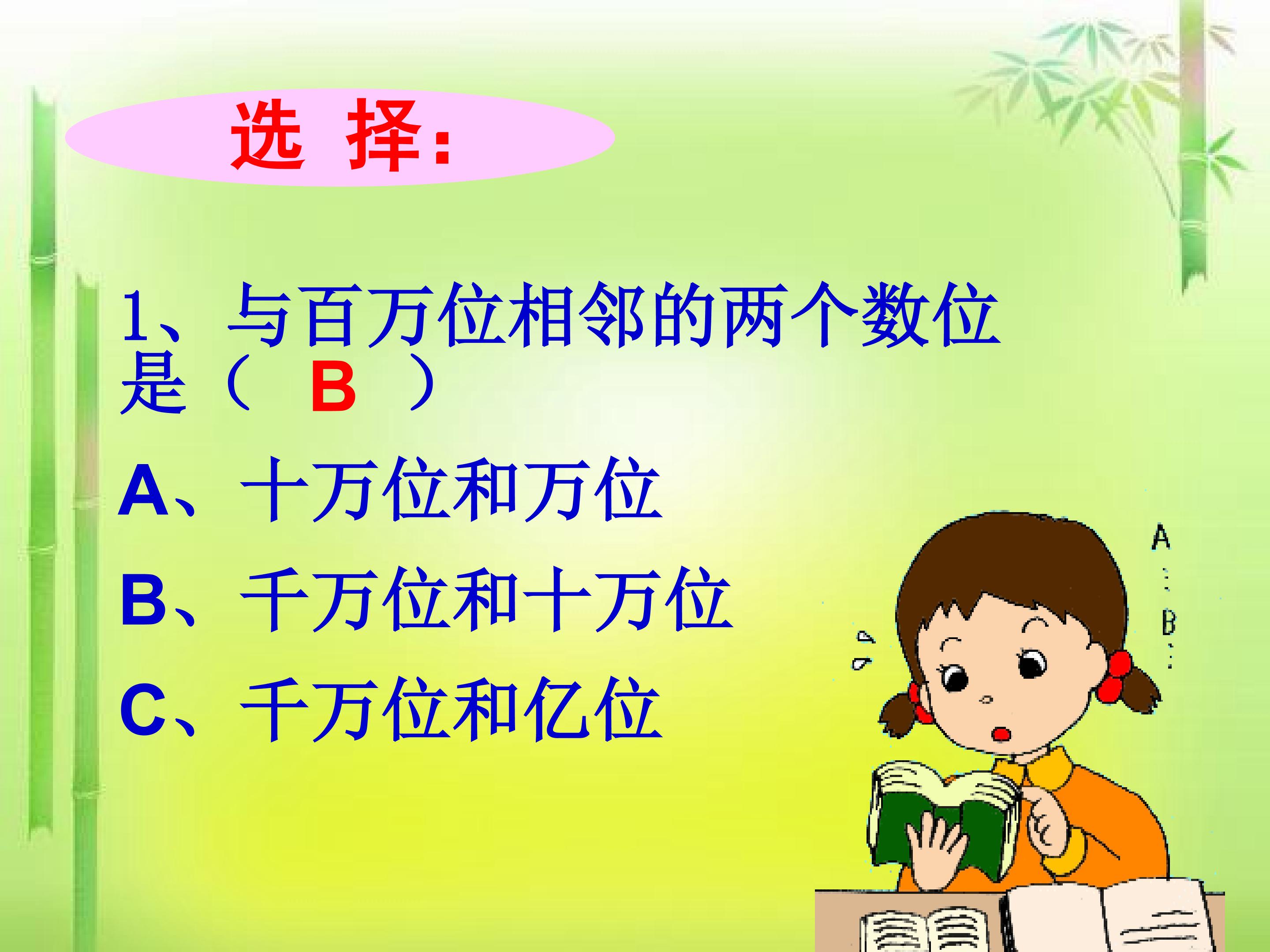 选 择:

1、与百万位相邻的两个数位是（ B ）

A、十万位和万位

B、千万位和十万位

C、千万位和亿位

A
B